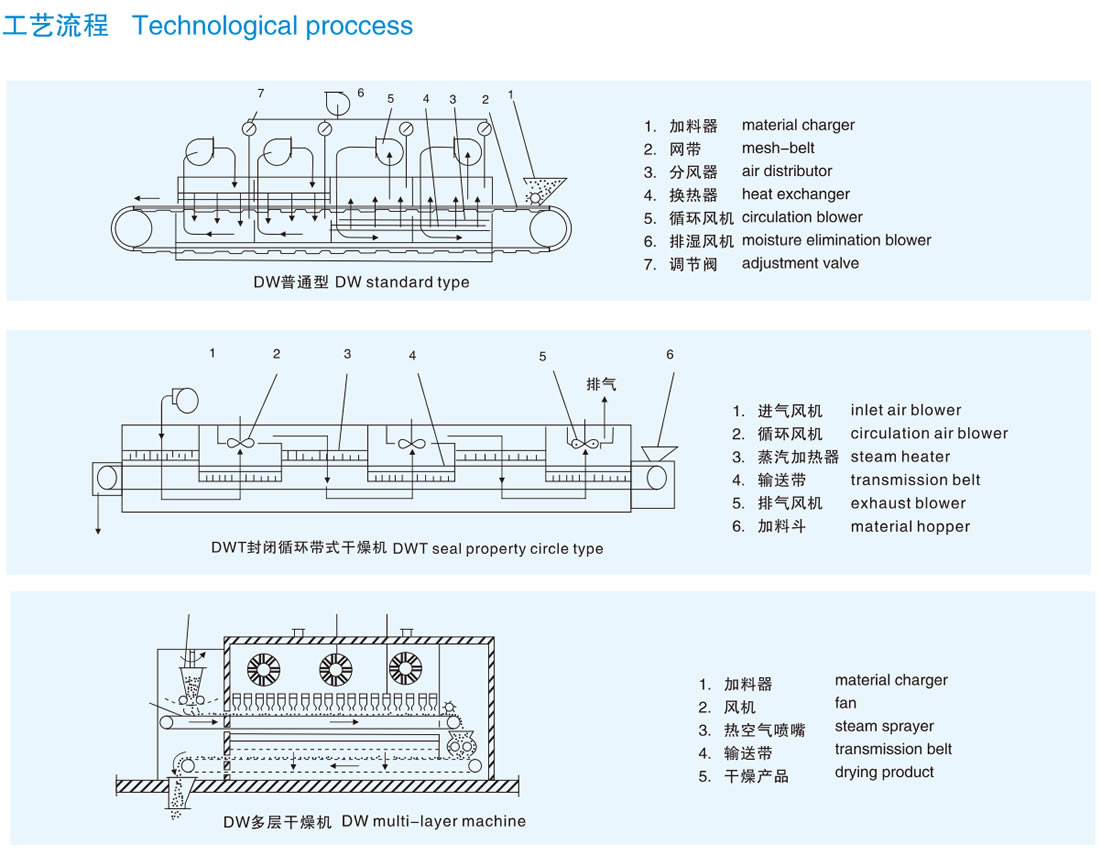 工艺流程 Technological proccess

7 6 5 4 3 2 1

DW普通型 DW standard type

1. 加料器 material charger
2. 网带 mesh-belt
3. 分风器 air distributor
4. 换热器 heat exchanger
5. 循环风机 circulation blower
6. 排湿风机 moisture elimination blower
7. 调节阀 adjustment valve

1 2 3 4 5 6

排气

DWT封闭循环带式干燥机 DWT seal property circle type

1. 进气风机 inlet air blower
2. 循环风机 circulation air blower
3. 蒸汽加热器 steam heater
4. 输送带 transmission belt
5. 排气风机 exhaust blower
6. 加料斗 material hopper

DW多层干燥机 DW multi-layer machine

1. 加料器 material charger
2. 风机 fan
3. 热空气喷嘴 steam sprayer
4. 输送带 transmission belt
5. 干燥产品 drying product